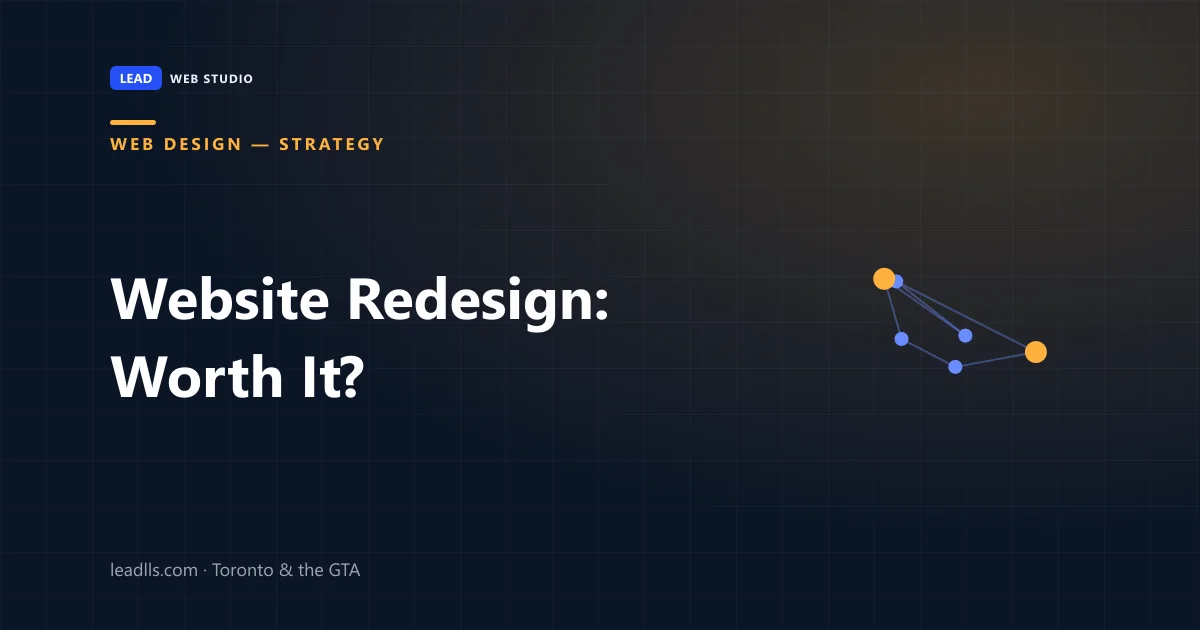 LEAD WEB STUDIO

WEB DESIGN — STRATEGY

Website Redesign: Worth It?

leadlls.com · Toronto & the GTA